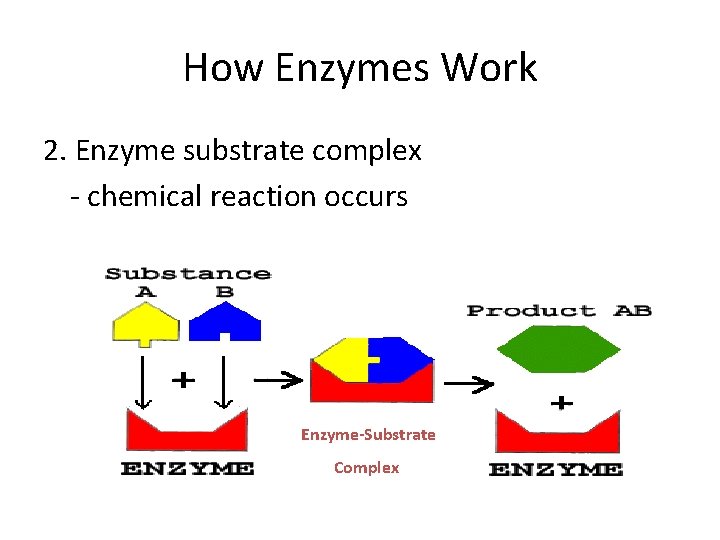 How Enzymes Work

2. Enzyme substrate complex
- chemical reaction occurs

Substance
A B

+

ENZYME

Enzyme-Substrate
Complex

Product AB

+

ENZYME